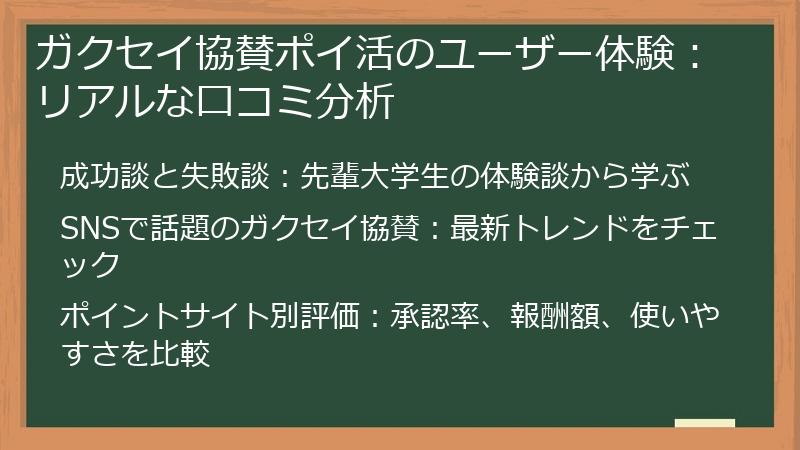 ガクセイ協賛ポイ活のユーザー体験：リアルな口コミ分析

成功談と失敗談：先輩大学生の体験談から学ぶ

SNSで話題のガクセイ協賛：最新トレンドをチェック

ポイントサイト別評価：承認率、報酬額、使いやすさを比較